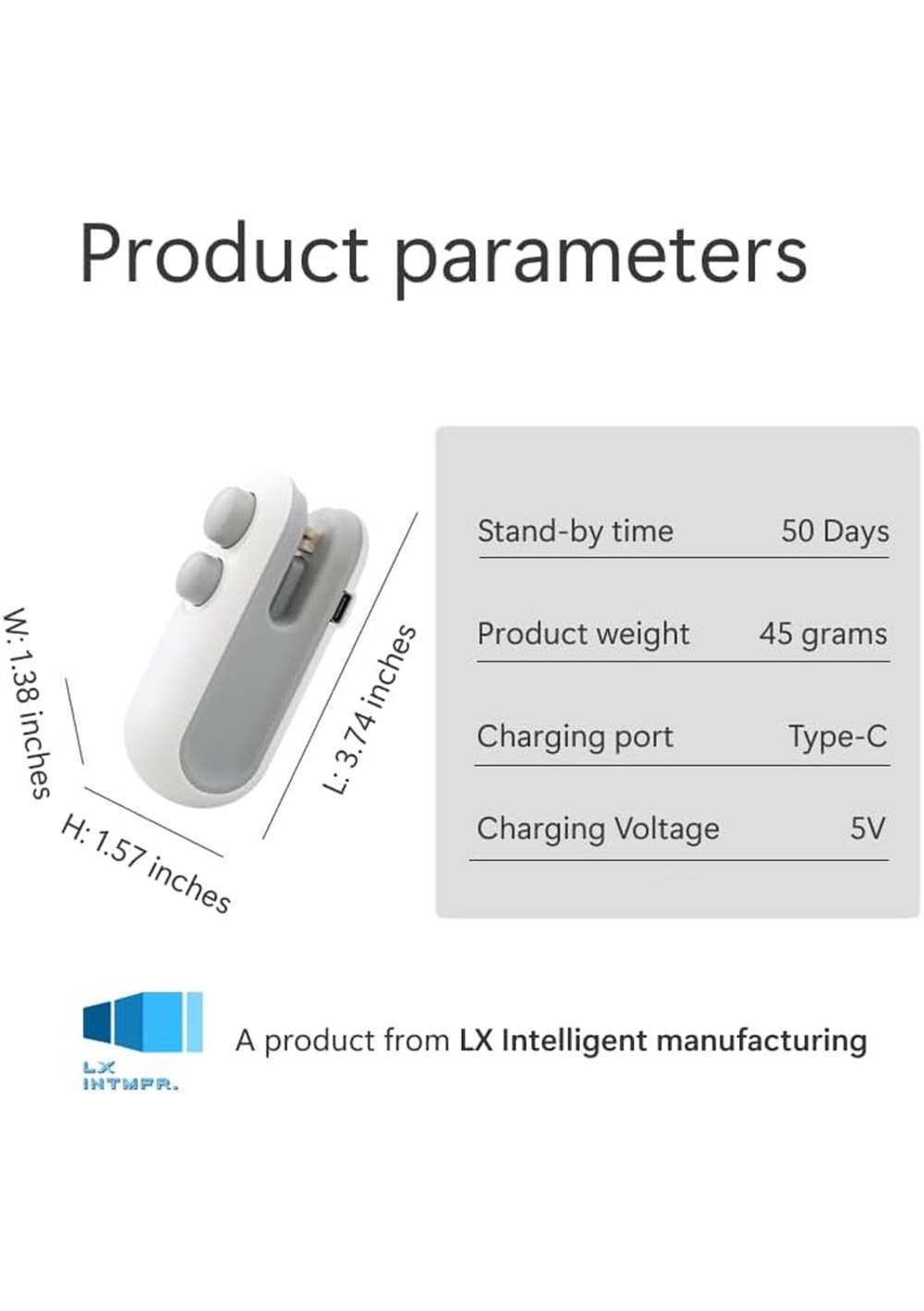 Product parameters

W: 1.38 inches

H: 1.57 inches

L: 3.74 inches

| Stand-by time | 50 Days |
|---|---|
| Product weight | 45 grams |
| Charging port | Type-C |
| Charging Voltage | 5V |

LX INTMFR.

A product from LX Intelligent manufacturing